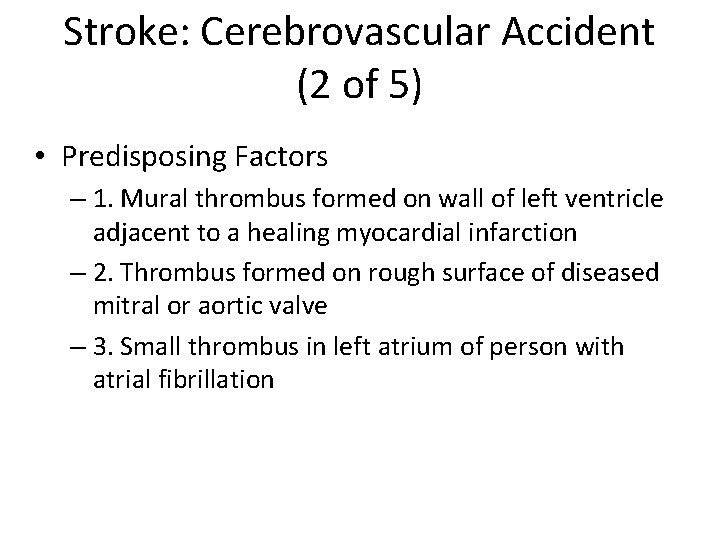 Stroke: Cerebrovascular Accident (2 of 5)

• Predisposing Factors

– 1. Mural thrombus formed on wall of left ventricle adjacent to a healing myocardial infarction

– 2. Thrombus formed on rough surface of diseased mitral or aortic valve

– 3. Small thrombus in left atrium of person with atrial fibrillation